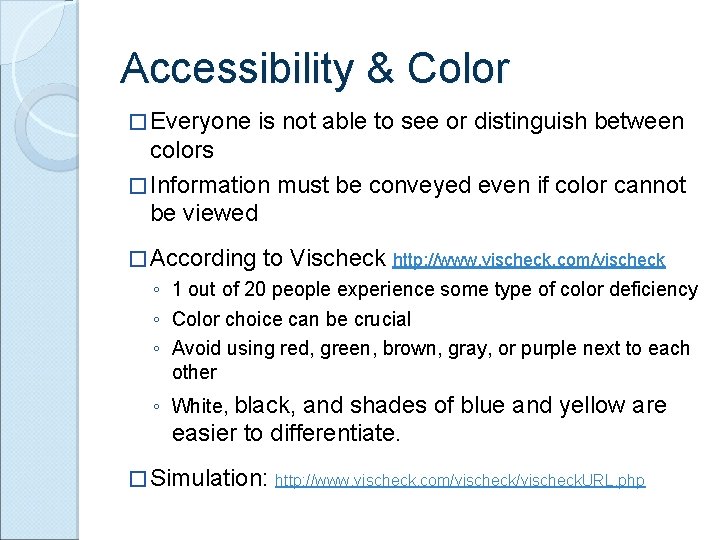 Accessibility & Color

□ Everyone is not able to see or distinguish between colors

□ Information must be conveyed even if color cannot be viewed

□ According to Vischeck http://www.vischeck.com/vischeck

◦ 1 out of 20 people experience some type of color deficiency

◦ Color choice can be crucial

◦ Avoid using red, green, brown, gray, or purple next to each other

◦ White, black, and shades of blue and yellow are easier to differentiate.

□ Simulation: http://www.vischeck.com/vischeck/vischeckURL.php